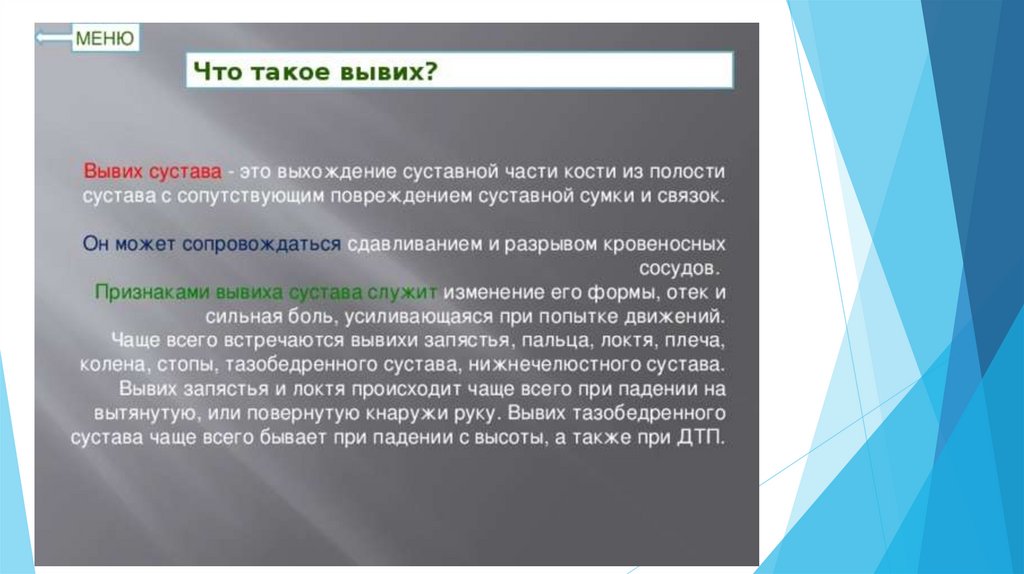 МЕНЮ

Что такое вывих?

Вывих сустава - это выхождение суставной части кости из полости сустава с сопутствующим повреждением суставной сумки и связок.

Он может сопровождаться сдавливанием и разрывом кровеносных сосудов.

Признаками вывиха сустава служит изменение его формы, отек и сильная боль, усиливающаяся при попытке движений. Чаще всего встречаются вывихи запястья, пальца, локтя, плеча, колена, стопы, тазобедренного сустава, нижнечелюстного сустава. Вывих запястья и локтя происходит чаще всего при падении на вытянутую, или повернутую кнаружи руку. Вывих тазобедренного сустава чаще всего бывает при падении с высоты, а также при ДТП.